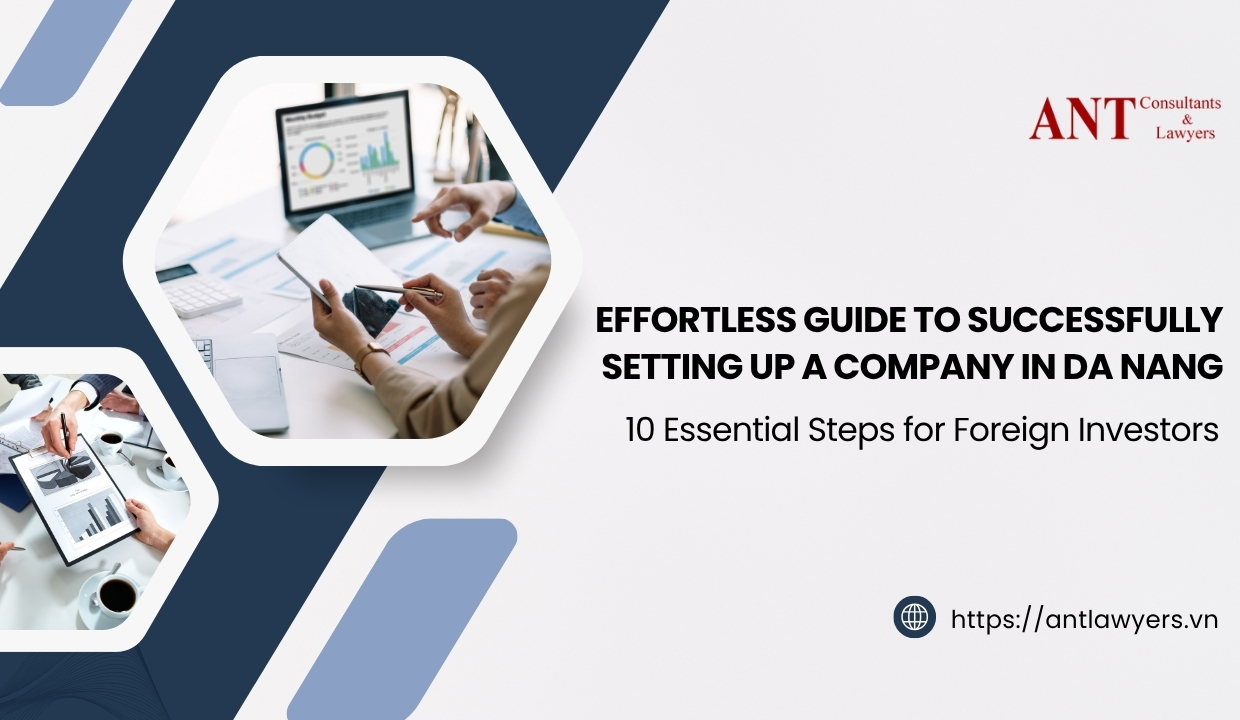 ANT Consultants & Lawyers

EFFORTLESS GUIDE TO SUCCESSFULLY SETTING UP A COMPANY IN DA NANG

10 Essential Steps for Foreign Investors

https://antlawyers.vn